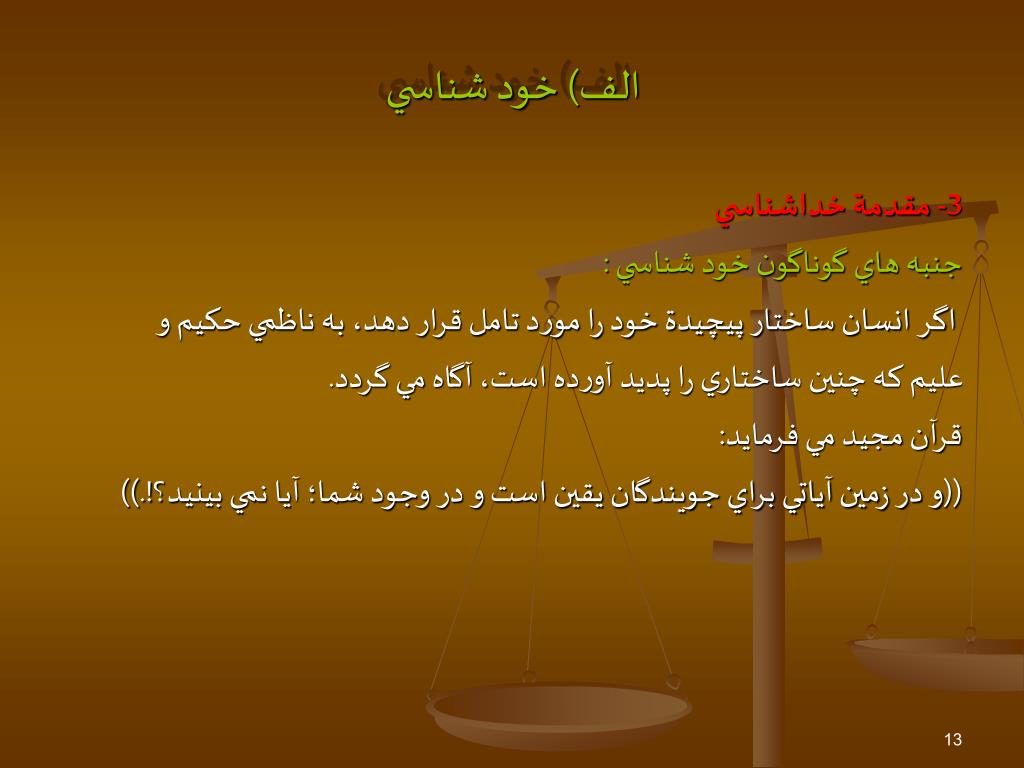 الف) خود شناسي

3- مقدمة خداشناسي
جنبه هاي گوناگون خود شناسي :
اگر انسان ساختار پيچيدة خود را مورد تامل قرار دهد، به ناظمي حكيم و عليم كه چنين ساختاري را پديد آورده است، آگاه مي گردد.
قرآن مجيد مي فرمايد:
((و در زمين آياتي براي جويندگان يقين است و در وجود شما؛ آيا نمي بينيد؟!.))

13